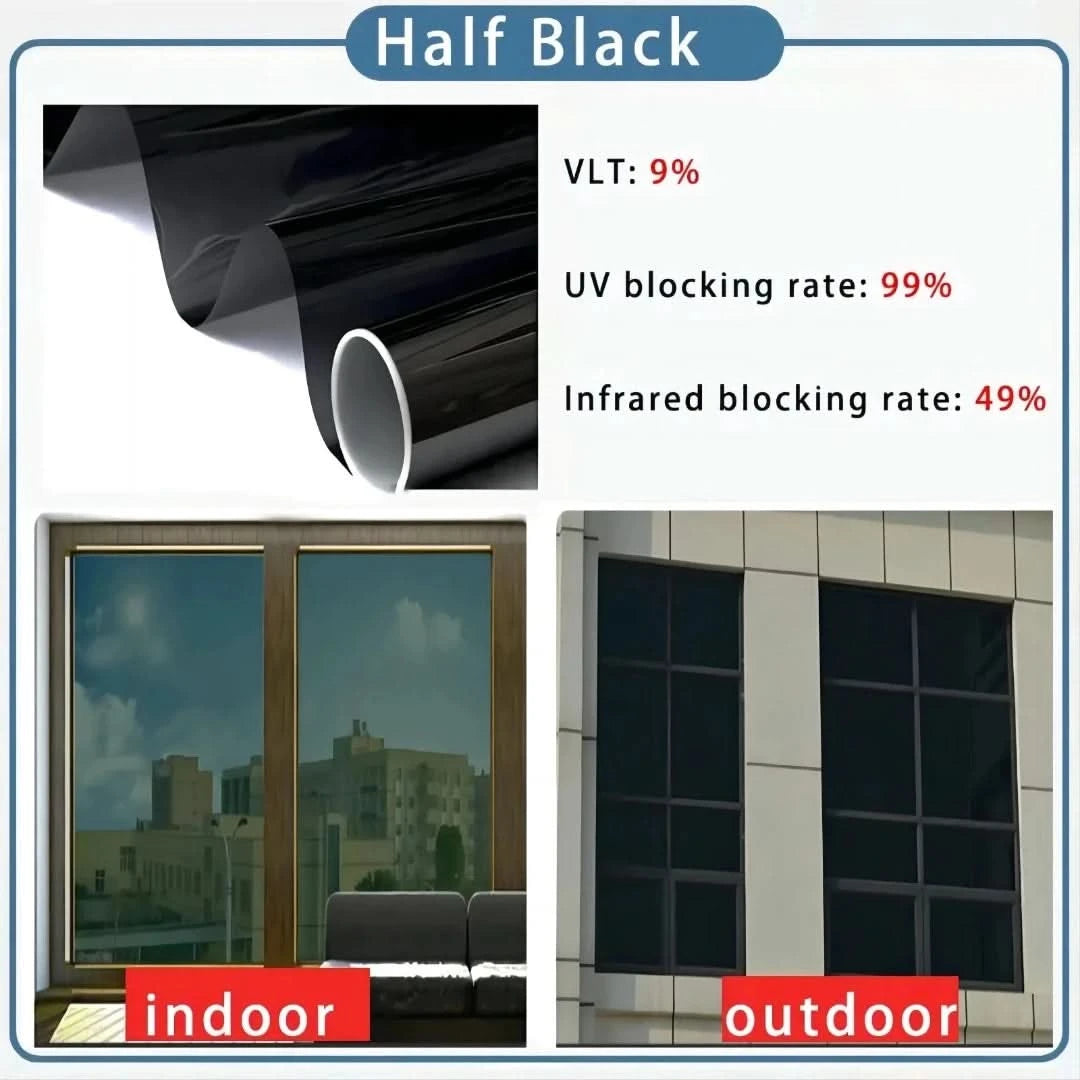 Half Black

VLT: 9%

UV blocking rate: 99%

Infrared blocking rate: 49%

indoor

outdoor